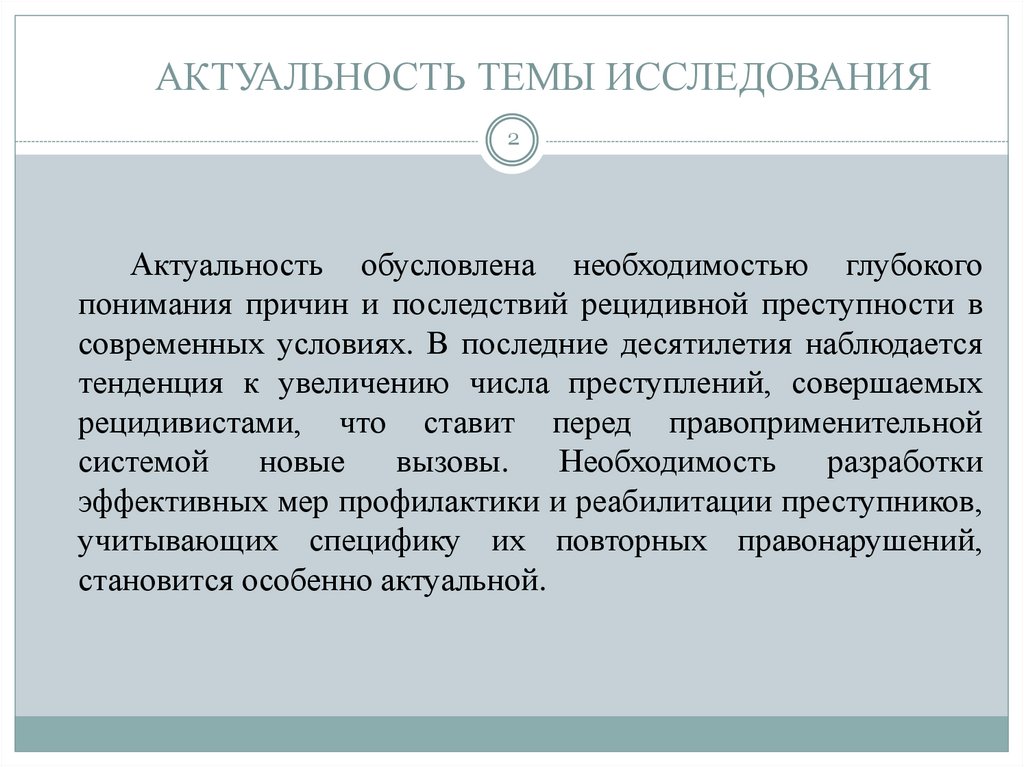 АКТУАЛЬНОСТЬ ТЕМЫ ИССЛЕДОВАНИЯ

2

Актуальность обусловлена необходимостью глубокого понимания причин и последствий рецидивной преступности в современных условиях. В последние десятилетия наблюдается тенденция к увеличению числа преступлений, совершаемых рецидивистами, что ставит перед правоприменительной системой новые вызовы. Необходимость разработки эффективных мер профилактики и реабилитации преступников, учитывающих специфику их повторных правонарушений, становится особенно актуальной.